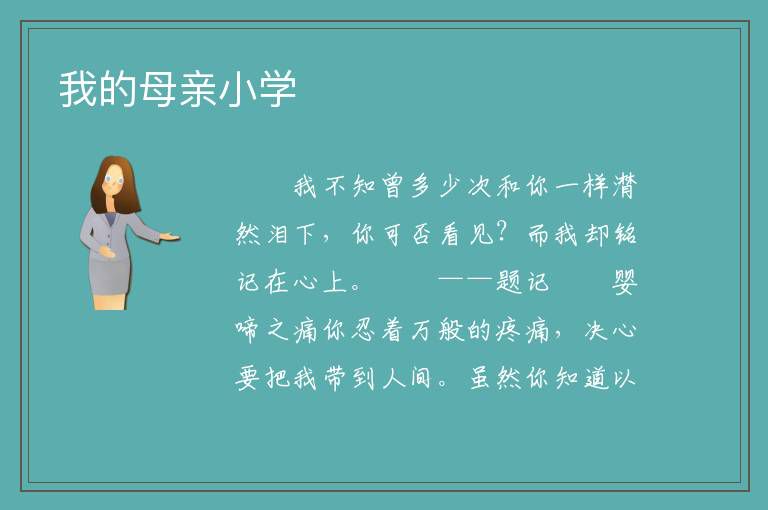 我的母亲小学

我不知曾多少次和你一样潸然泪下，你可否看见？而我却铭记在心上。 ——题记 婴啼之痛你忍着万般的疼痛，决心要把我带到人间。虽然你知道以